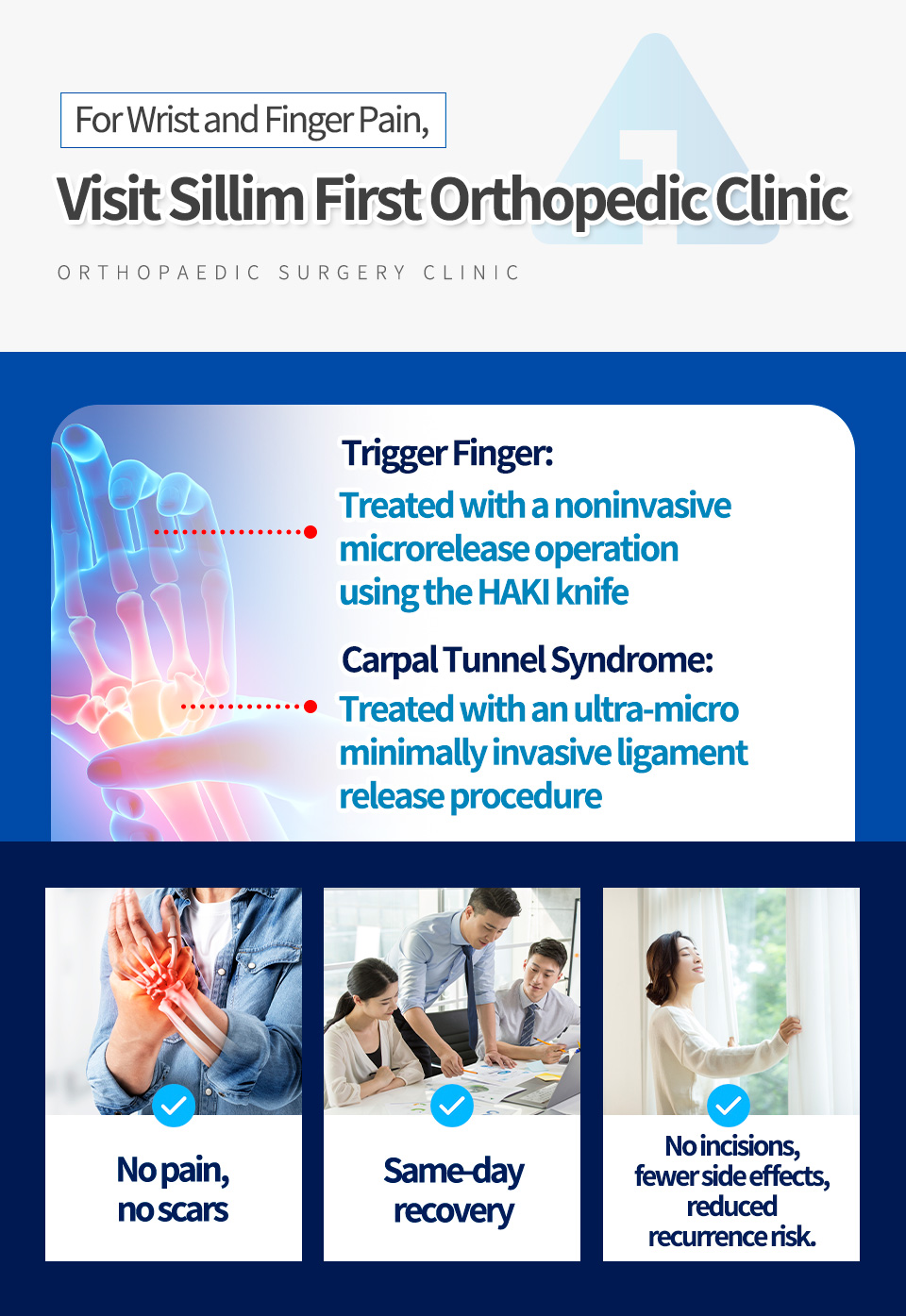 For Wrist and Finger Pain,

Visit Sillim First Orthopedic Clinic

ORTHOPAEDIC SURGERY CLINIC

Trigger Finger:
Treated with a noninvasive microrelease operation using the HAKI knife

Carpal Tunnel Syndrome:
Treated with an ultra-micro minimally invasive ligament release procedure

No pain, no scars

Same-day recovery

No incisions, fewer side effects, reduced recurrence risk.